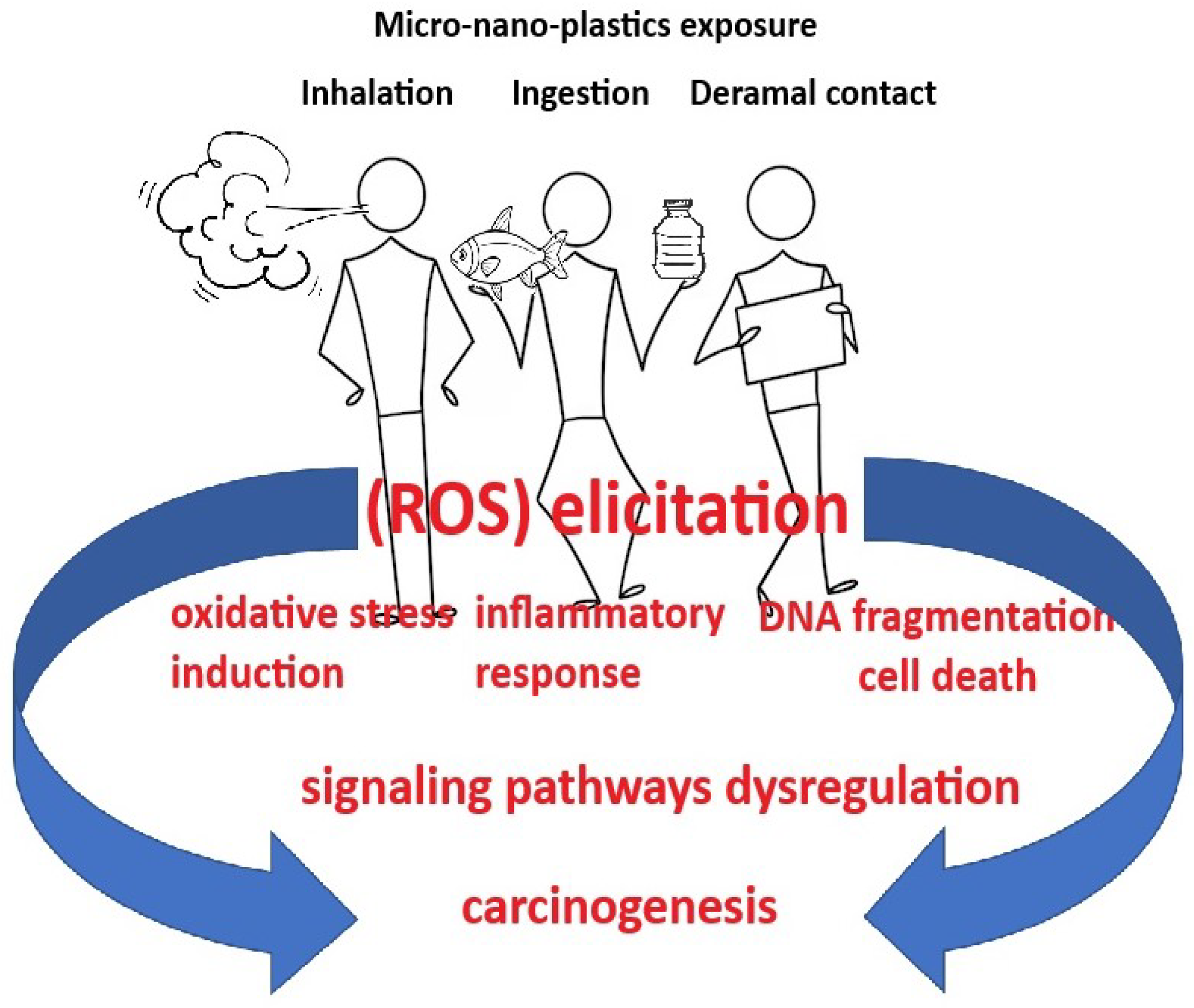 Micro-nano-plastics exposure

Inhalation Ingestion Deramal contact

(ROS) elicitation

oxidative stress induction

inflammatory response

DNA fragmentation cell death

signaling pathways dysregulation

carcinogenesis